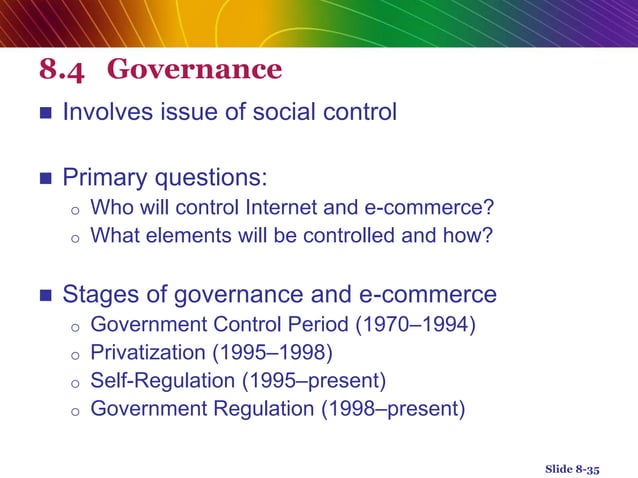 8.4 Governance

■ Involves issue of social control

■ Primary questions:
○ Who will control Internet and e-commerce?
○ What elements will be controlled and how?

■ Stages of governance and e-commerce
○ Government Control Period (1970–1994)
○ Privatization (1995–1998)
○ Self-Regulation (1995–present)
○ Government Regulation (1998–present)

Slide 8-35